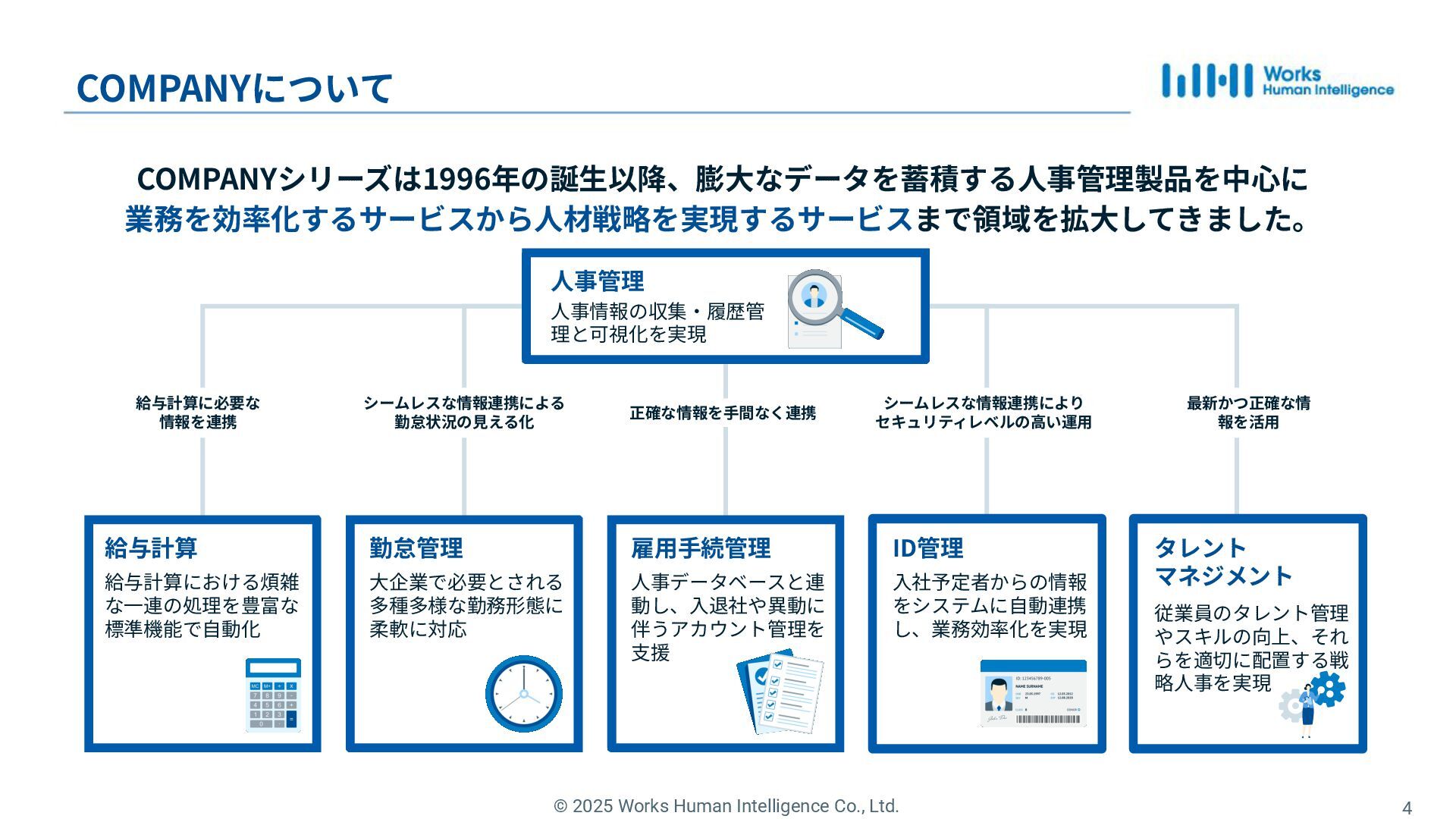 COMPANYについて

Works Human Intelligence

COMPANYシリーズは1996年の誕生以降、膨大なデータを蓄積する人事管理製品を中心に業務を効率化するサービスから人材戦略を実現するサービスまで領域を拡大してきました。

人事管理
人事情報の収集・履歴管理と可視化を実現

給与計算に必要な情報を連携

シームレスな情報連携による勤怠状況の見える化

正確な情報を手間なく連携

シームレスな情報連携によりセキュリティレベルの高い運用

最新かつ正確な情報を活用

給与計算
給与計算における煩雑な一連の処理を豊富な標準機能で自動化

勤怠管理
大企業で必要とされる多種多様な勤務形態に柔軟に対応

雇用手続管理
人事データベースと連動し、入退社や異動に伴うアカウント管理を支援

ID管理
入社予定者からの情報をシステムに自動連携し、業務効率化を実現

タレントマネジメント
従業員のタレント管理やスキルの向上、それらを適切に配置する戦略人事を実現

© 2025 Works Human Intelligence Co., Ltd.

4